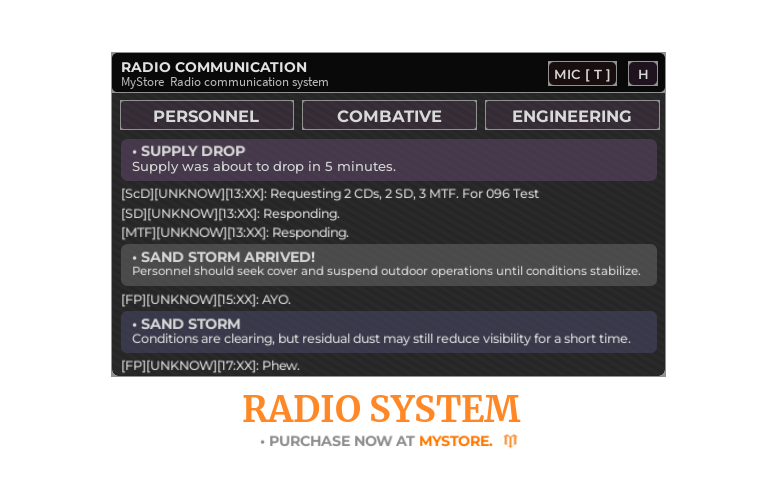 RADIO COMMUNICATION
MyStore Radio communication system

MIC [ T ]

H

PERSONNEL

COMBATIVE

ENGINEERING

• SUPPLY DROP
Supply was about to drop in 5 minutes.

[ScD][UNKNOW][13:XX]: Requesting 2 CDs, 2 SD, 3 MTF. For 096 Test

[SD][UNKNOW][13:XX]: Responding.

[MTF][UNKNOW][13:XX]: Responding.

• SAND STORM ARRIVED!
Personnel should seek cover and suspend outdoor operations until conditions stabilize.

[FP][UNKNOW][15:XX]: AYO.

• SAND STORM
Conditions are clearing, but residual dust may still reduce visibility for a short time.

[FP][UNKNOW][17:XX]: Phew.

RADIO SYSTEM

• PURCHASE NOW AT MYSTORE.